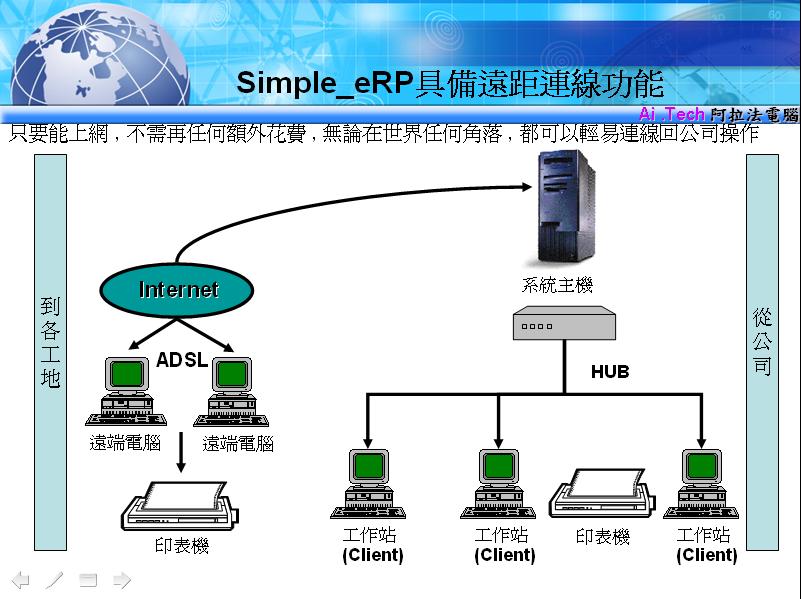 Simple_eRP具備遠距連線功能

Ai .Tech 阿拉法電腦

只要能上網，不需再任何額外花費，無論在世界任何角落，都可以輕易連線回公司操作

到各工地

Internet

ADSL

遠端電腦

遠端電腦

印表機

系統主機

HUB

工作站 (Client)

工作站 (Client)

印表機

工作站 (Client)

從公司